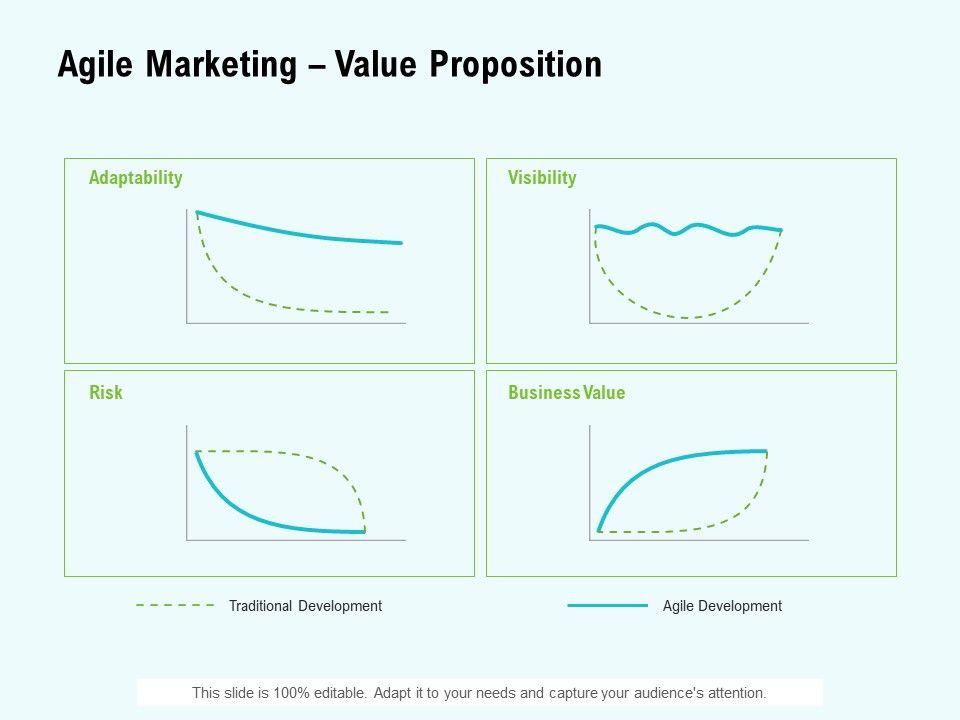 Agile Marketing – Value Proposition

Adaptability

Visibility

Risk

Business Value

Traditional Development

Agile Development

This slide is 100% editable. Adapt it to your needs and capture your audience's attention.